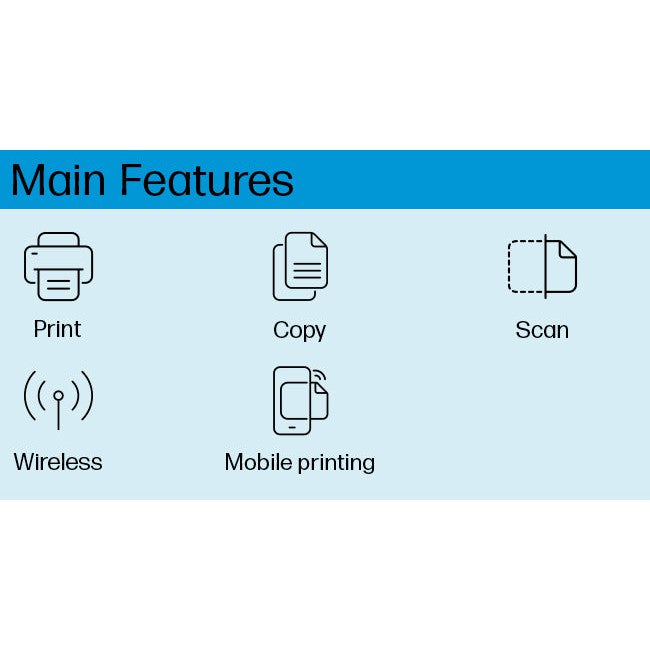 Main Features

Print

Copy

Scan

Wireless

Mobile printing